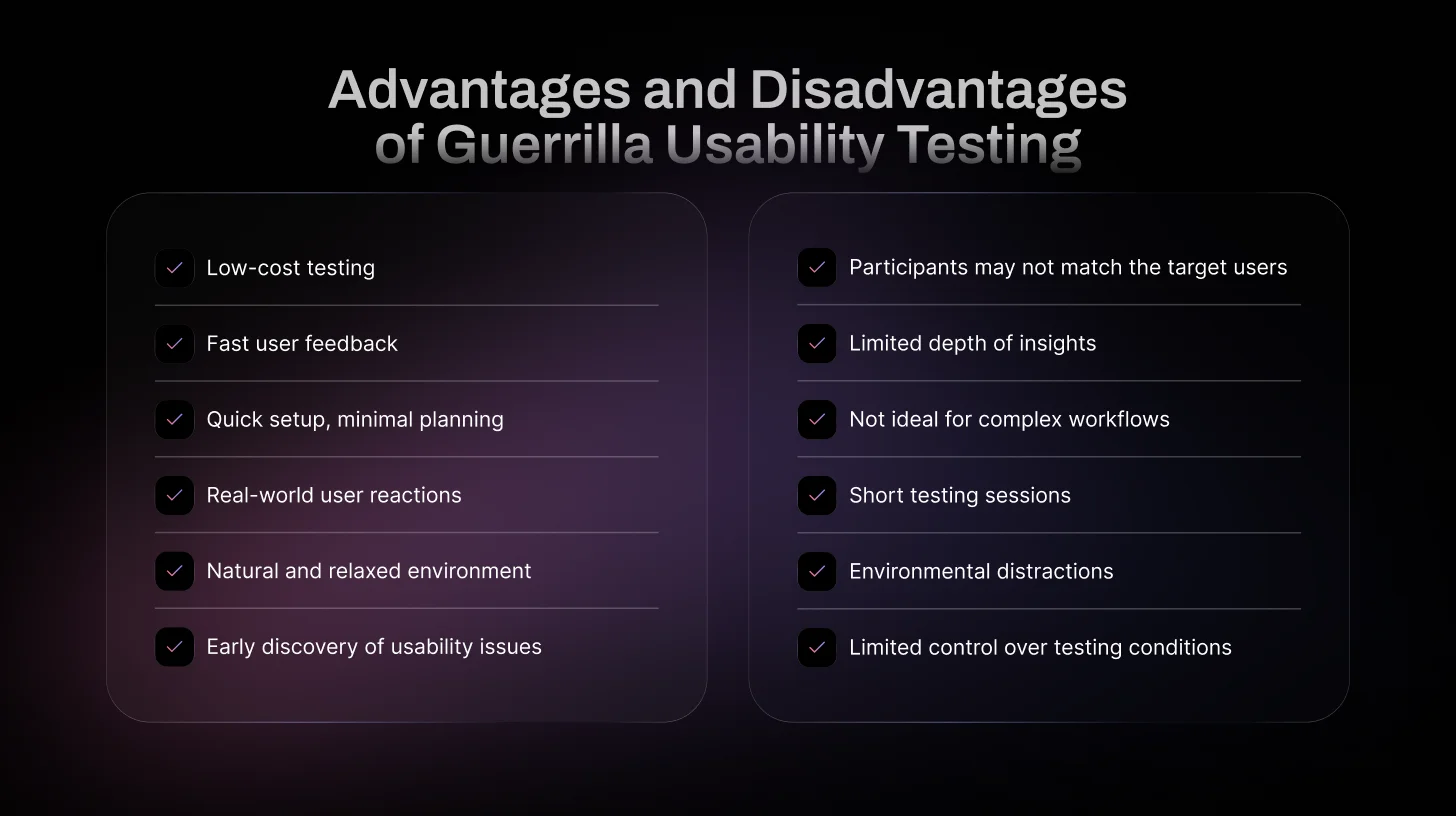 Advantages and Disadvantages of Guerrilla Usability Testing

Low-cost testing

Fast user feedback

Quick setup, minimal planning

Real-world user reactions

Natural and relaxed environment

Early discovery of usability issues

Participants may not match the target users

Limited depth of insights

Not ideal for complex workflows

Short testing sessions

Environmental distractions

Limited control over testing conditions